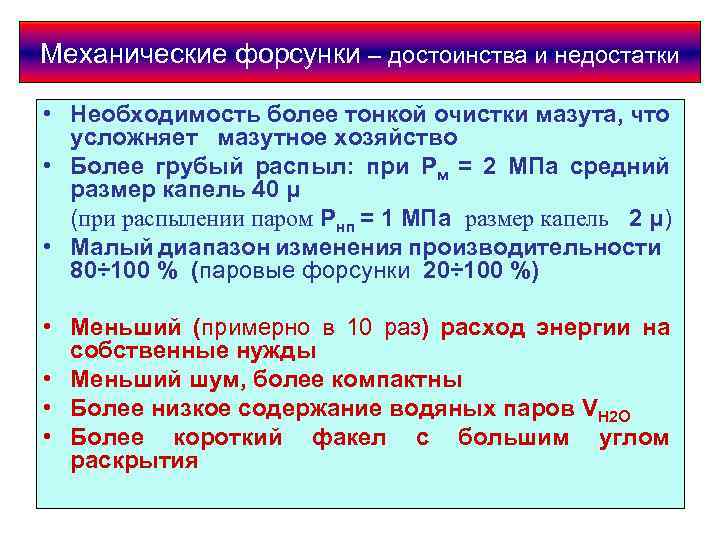 Механические форсунки – достоинства и недостатки

• Необходимость более тонкой очистки мазута, что усложняет мазутное хозяйство

• Более грубый распыл: при $P_м$ = 2 МПа средний размер капель 40 μ

(при распылении паром $P_{нп}$ = 1 МПа размер капель 2 μ)

• Малый диапазон изменения производительности 80÷100 % (паровые форсунки 20÷100 %)

• Меньший (примерно в 10 раз) расход энергии на собственные нужды

• Меньший шум, более компактны

• Более низкое содержание водяных паров $V_{H2O}$

• Более короткий факел с большим углом раскрытия